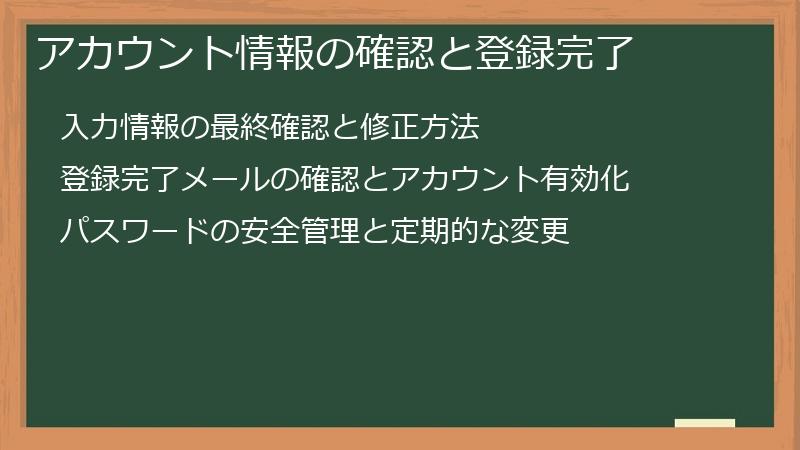 アカウント情報の確認と登録完了

入力情報の最終確認と修正方法

登録完了メールの確認とアカウント有効化

パスワードの安全管理と定期的な変更